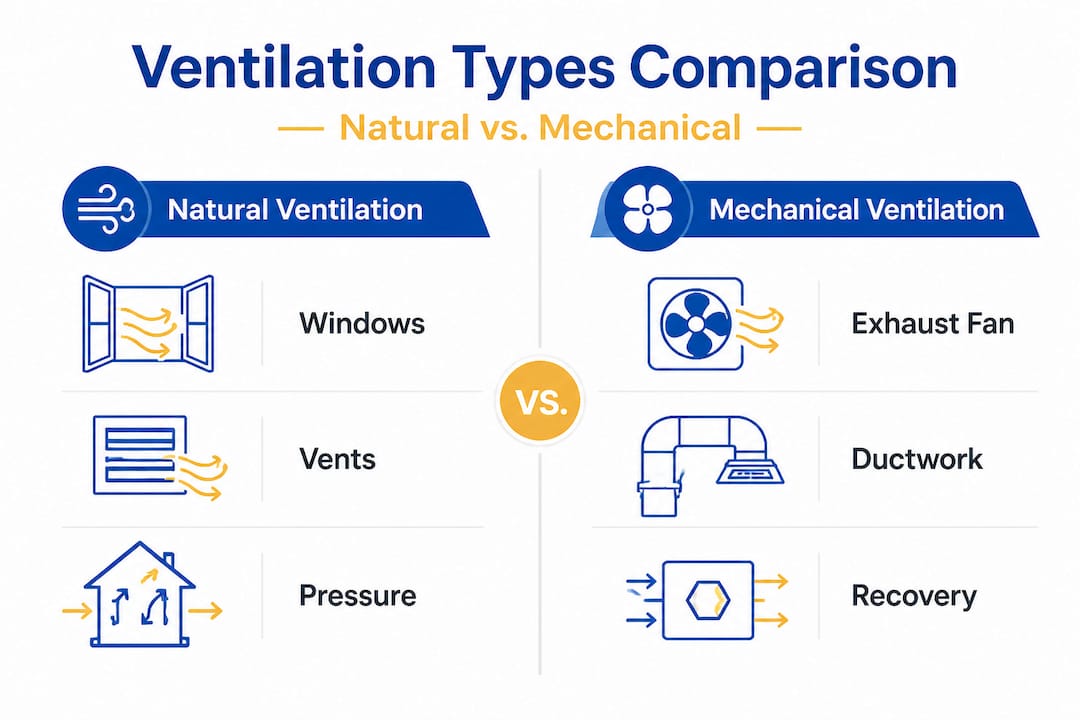 Ventilation Types Comparison

— Natural vs. Mechanical —

Natural Ventilation

Windows

Vents

Pressure

VS.

Mechanical Ventilation

Exhaust Fan

Ductwork

Recovery